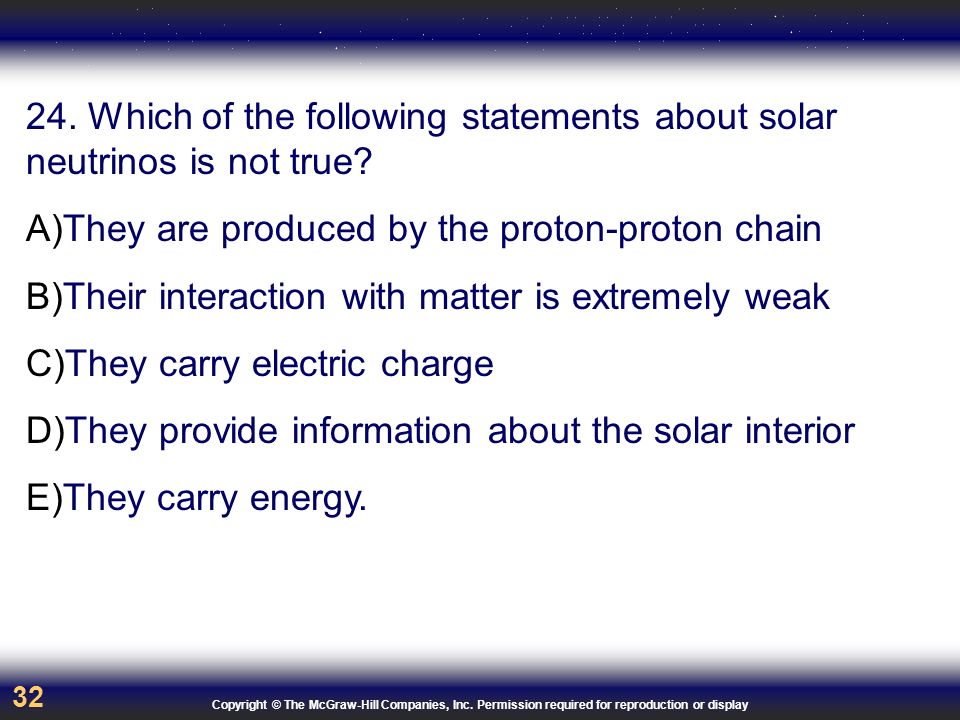 24. Which of the following statements about solar neutrinos is not true?

A)They are produced by the proton-proton chain

B)Their interaction with matter is extremely weak

C)They carry electric charge

D)They provide information about the solar interior

E)They carry energy.

32

Copyright © The McGraw-Hill Companies, Inc. Permission required for reproduction or display